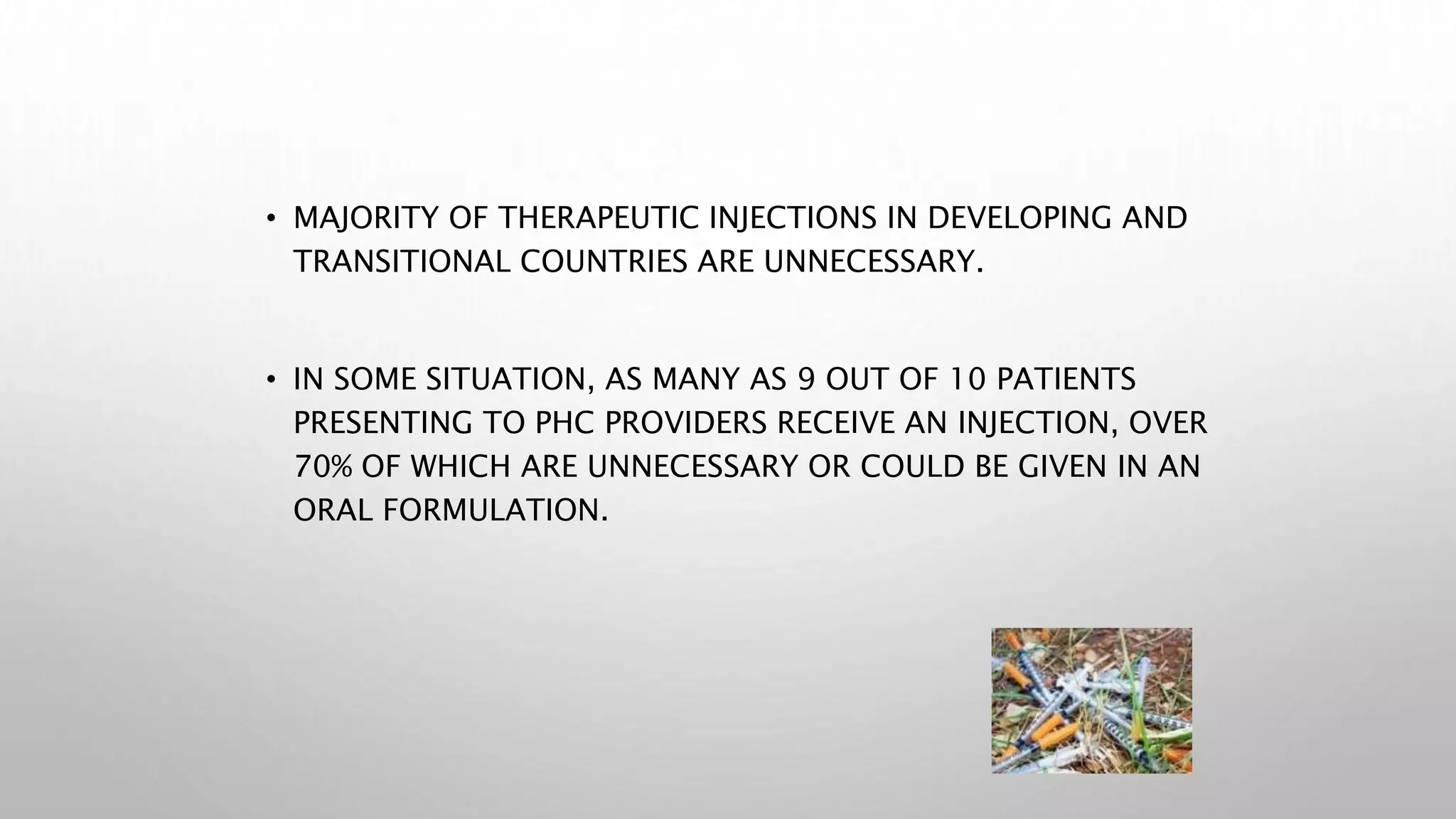 • MAJORITY OF THERAPEUTIC INJECTIONS IN DEVELOPING AND TRANSITIONAL COUNTRIES ARE UNNECESSARY.

• IN SOME SITUATION, AS MANY AS 9 OUT OF 10 PATIENTS PRESENTING TO PHC PROVIDERS RECEIVE AN INJECTION, OVER 70% OF WHICH ARE UNNECESSARY OR COULD BE GIVEN IN AN ORAL FORMULATION.